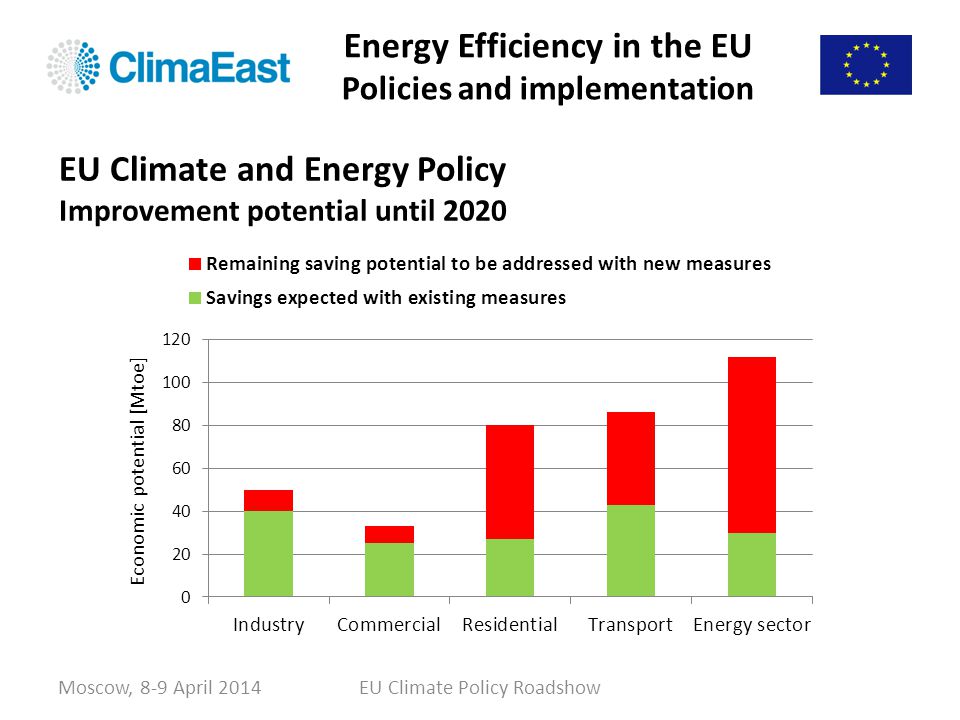 ClimaEast

Energy Efficiency in the EU
Policies and implementation

EU Climate and Energy Policy
Improvement potential until 2020

Remaining saving potential to be addressed with new measures
Savings expected with existing measures

Economic potential [Mtoe]

120
100
80
60
40
20
0

Industry Commercial Residential Transport Energy sector

Moscow, 8-9 April 2014 EU Climate Policy Roadshow